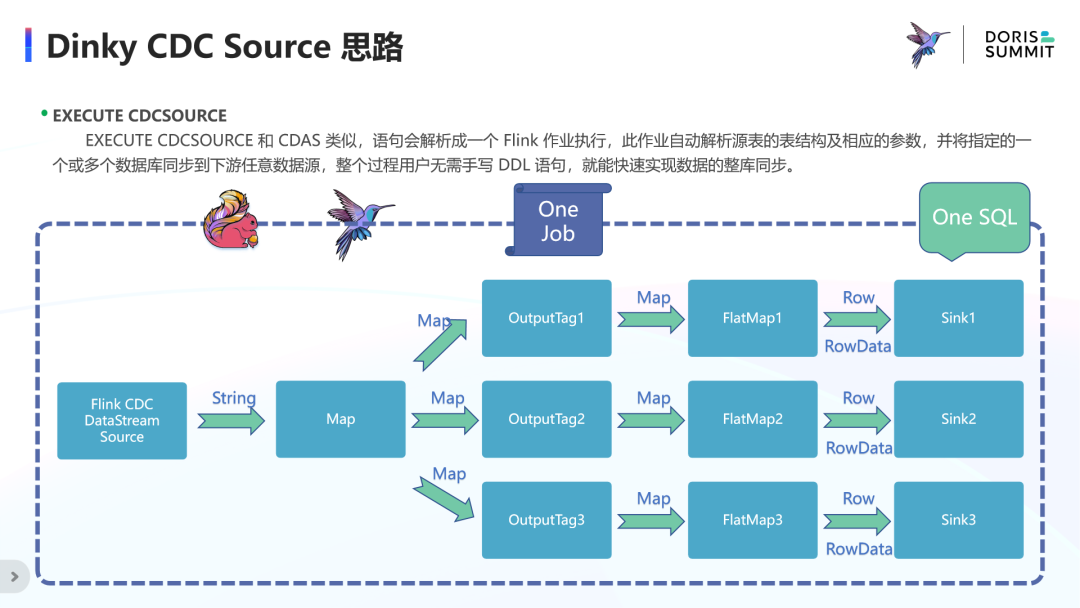 Dinky CDC Source 思路

DORIS SUMMIT

• EXECUTE CDCSOURCE

EXECUTE CDCSOURCE 和 CDAS 类似，语句会解析成一个 Flink 作业执行，此作业自动解析源表的表结构及相应的参数，并将指定的一个或多个数据库同步到下游任意数据源，整个过程用户无需手写 DDL 语句，就能快速实现数据的整库同步。

One Job

One SQL

Flink CDC DataStream Source

String

Map

Map

Map

Map

OutputTag1

OutputTag2

OutputTag3

Map

Map

Map

FlatMap1

FlatMap2

FlatMap3

Row

RowData

Row

RowData

Row

RowData

Sink1

Sink2

Sink3